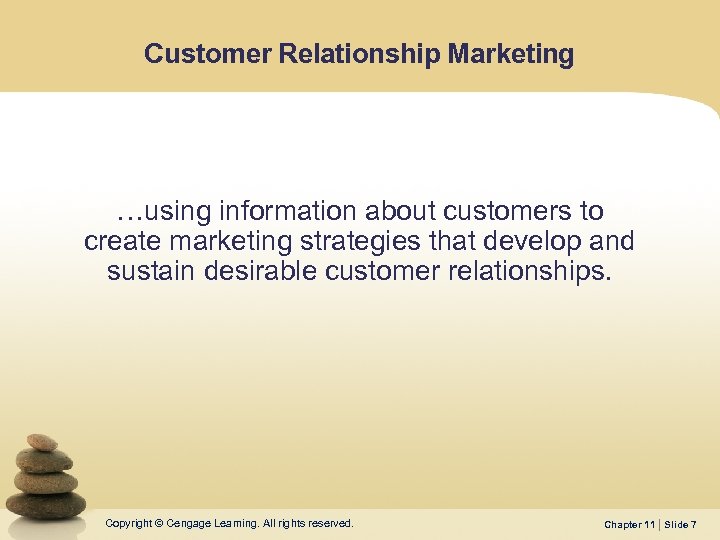 Customer Relationship Marketing

…using information about customers to create marketing strategies that develop and sustain desirable customer relationships.

Copyright © Cengage Learning. All rights reserved.

Chapter 11 | Slide 7